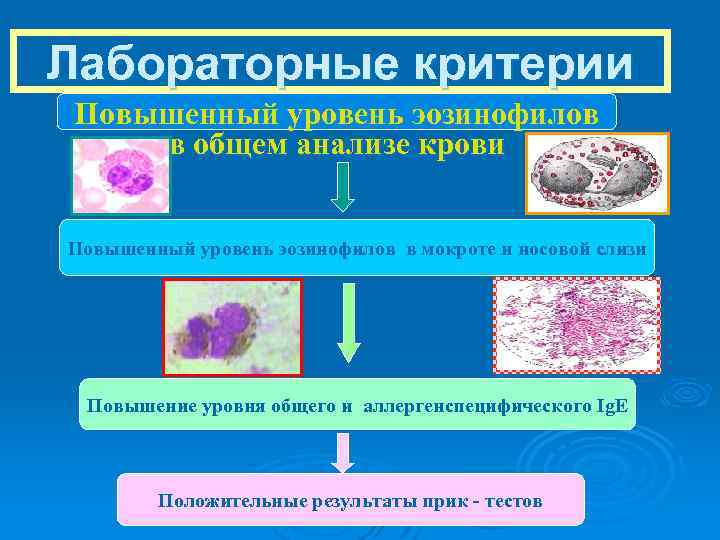 Лабораторные критерии

Повышенный уровень эозинофилов в общем анализе крови

Повышенный уровень эозинофилов в мокроте и носовой слизи

Повышение уровня общего и аллергенспецифического IgE

Положительные результаты прик - тестов